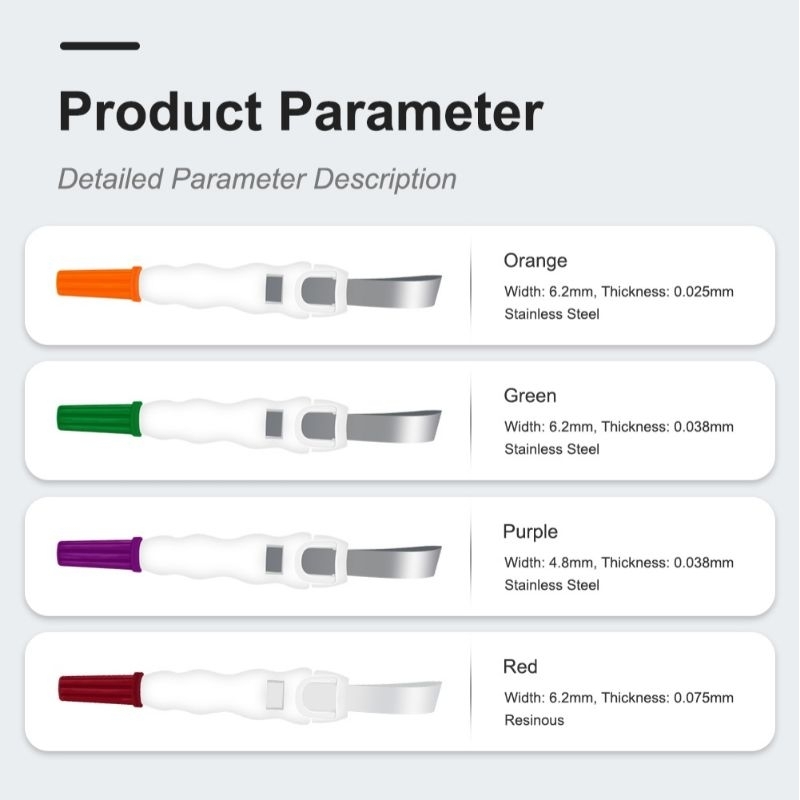 Product Parameter

Detailed Parameter Description

Orange
Width: 6.2mm, Thickness: 0.025mm
Stainless Steel

Green
Width: 6.2mm, Thickness: 0.038mm
Stainless Steel

Purple
Width: 4.8mm, Thickness: 0.038mm
Stainless Steel

Red
Width: 6.2mm, Thickness: 0.075mm
Resinous